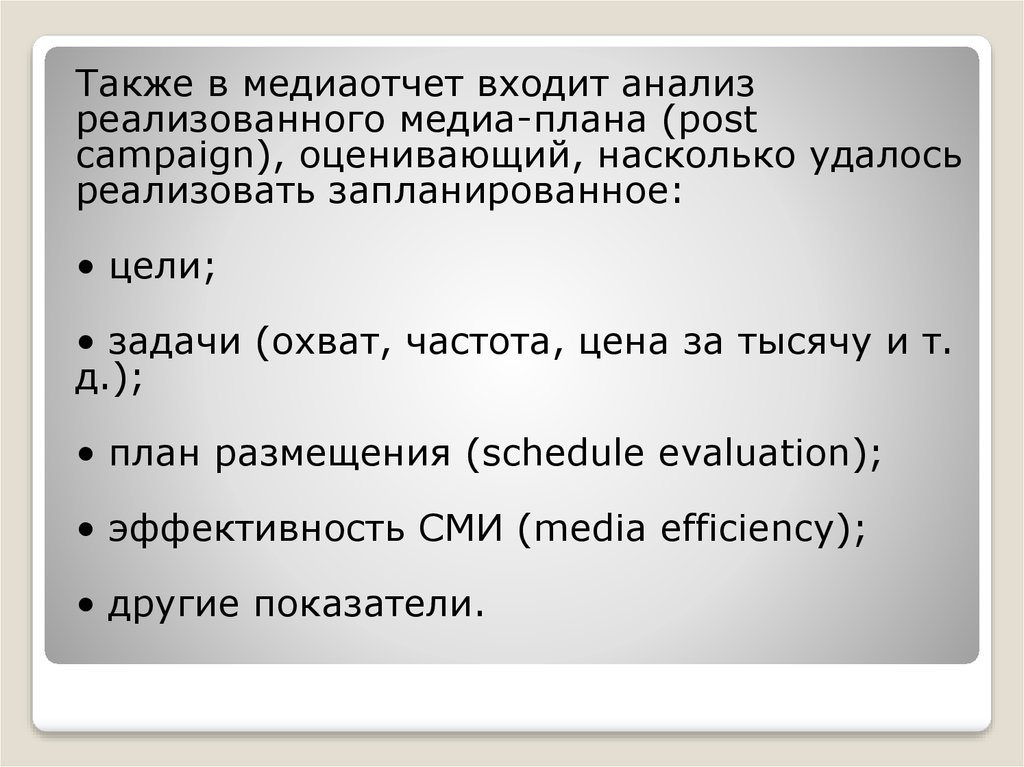 Также в медиаотчет входит анализ реализованного медиа-плана (post campaign), оценивающий, насколько удалось реализовать запланированное:

• цели;

• задачи (охват, частота, цена за тысячу и т. д.);

• план размещения (schedule evaluation);

• эффективность СМИ (media efficiency);

• другие показатели.